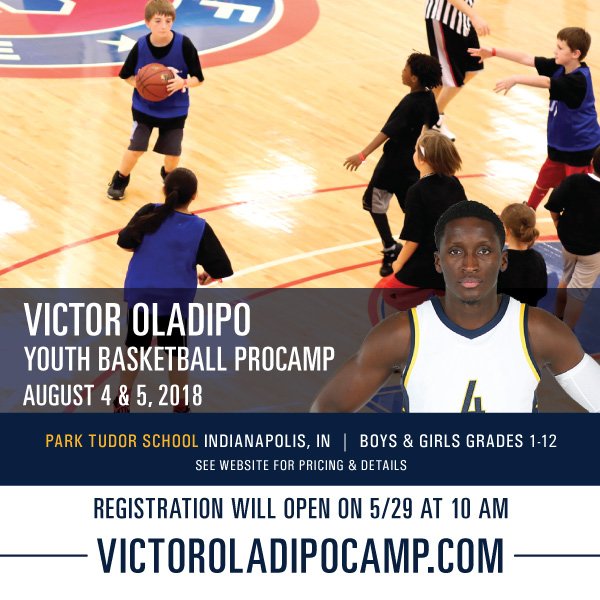 VICTOR OLADIPO
YOUTH BASKETBALL PROCAMP
AUGUST 4 & 5, 2018

4

PARK TUDOR SCHOOL INDIANAPOLIS, IN | BOYS & GIRLS GRADES 1-12
SEE WEBSITE FOR PRICING & DETAILS

REGISTRATION WILL OPEN ON 5/29 AT 10 AM
VICTOROLADIPOCAMP.COM